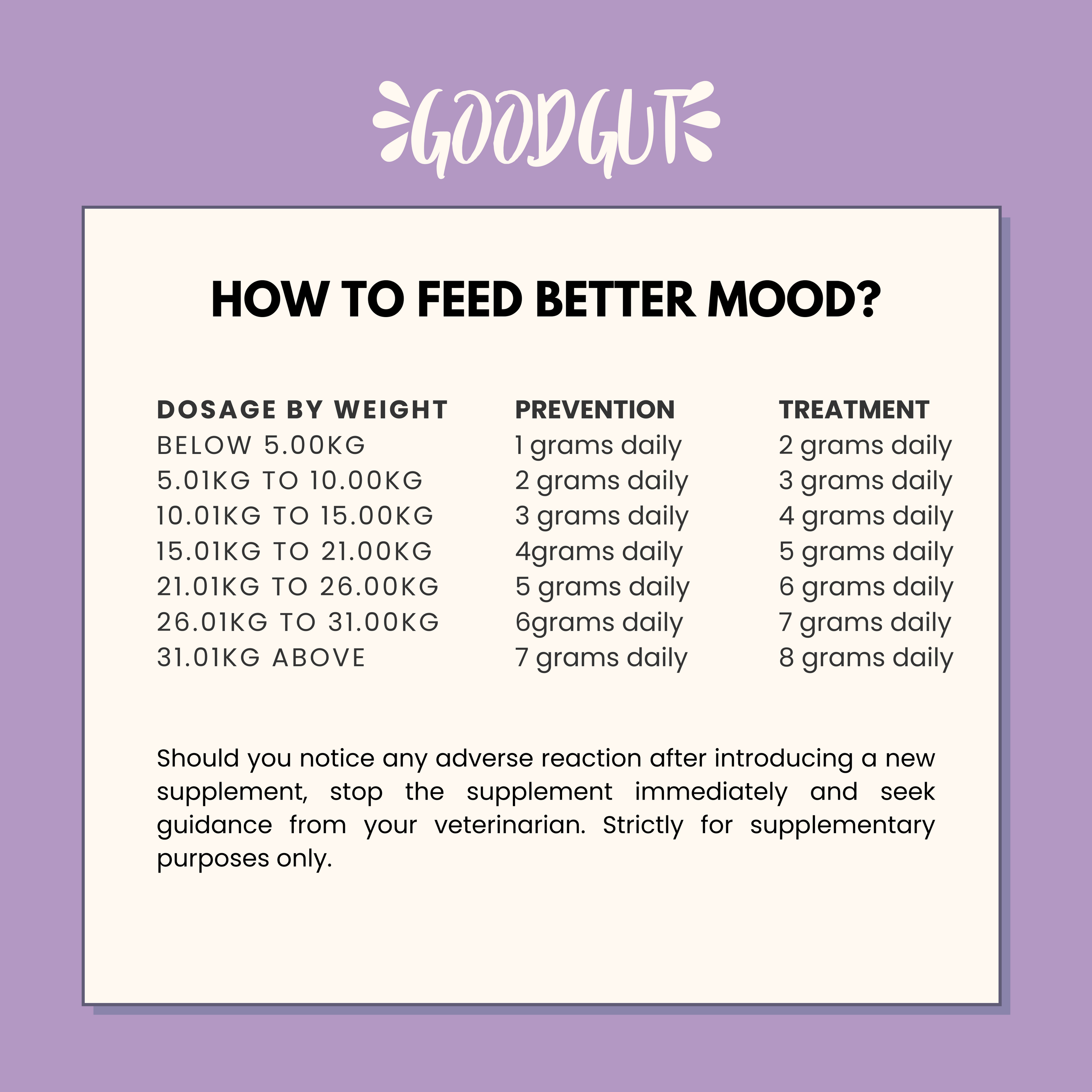 GOODGUT

HOW TO FEED BETTER MOOD?

| DOSAGE BY WEIGHT | PREVENTION | TREATMENT |
|---|---|---|
| BELOW 5.00KG | 1 grams daily | 2 grams daily |
| 5.01KG TO 10.00KG | 2 grams daily | 3 grams daily |
| 10.01KG TO 15.00KG | 3 grams daily | 4 grams daily |
| 15.01KG TO 21.00KG | 4grams daily | 5 grams daily |
| 21.01KG TO 26.00KG | 5 grams daily | 6 grams daily |
| 26.01KG TO 31.00KG | 6grams daily | 7 grams daily |
| 31.01KG ABOVE | 7 grams daily | 8 grams daily |

Should you notice any adverse reaction after introducing a new supplement, stop the supplement immediately and seek guidance from your veterinarian. Strictly for supplementary purposes only.